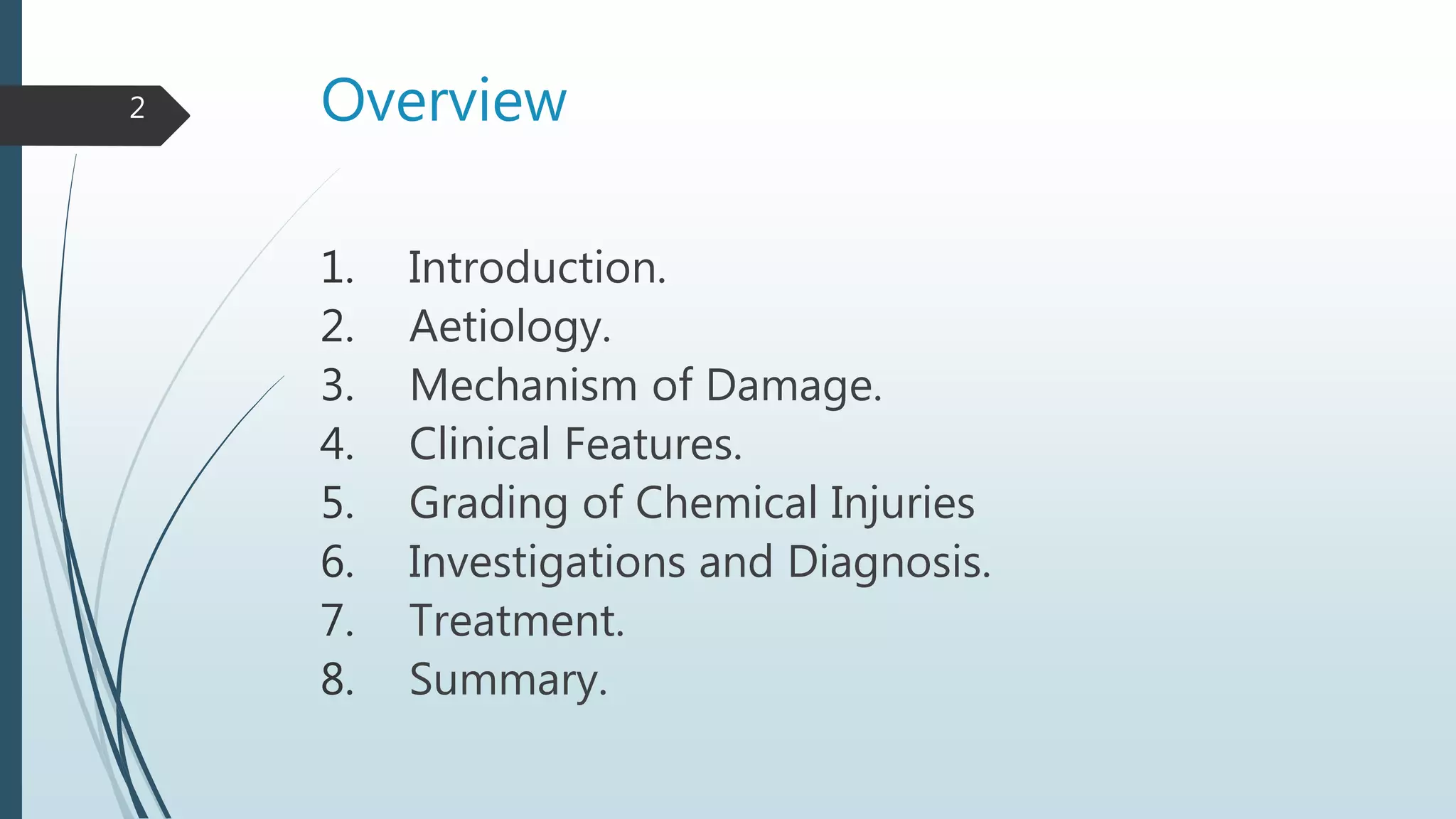 2

Overview

1. Introduction.
2. Aetiology.
3. Mechanism of Damage.
4. Clinical Features.
5. Grading of Chemical Injuries
6. Investigations and Diagnosis.
7. Treatment.
8. Summary.